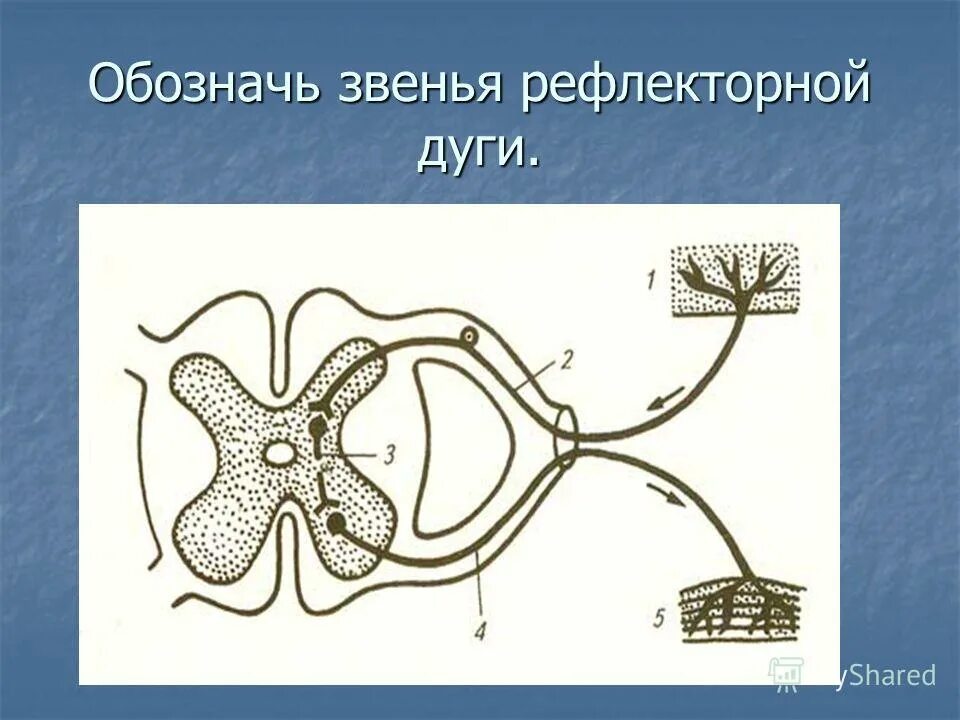 Обозначь звенья рефлекторной дуги.

1
2
3
4
5

MyShared